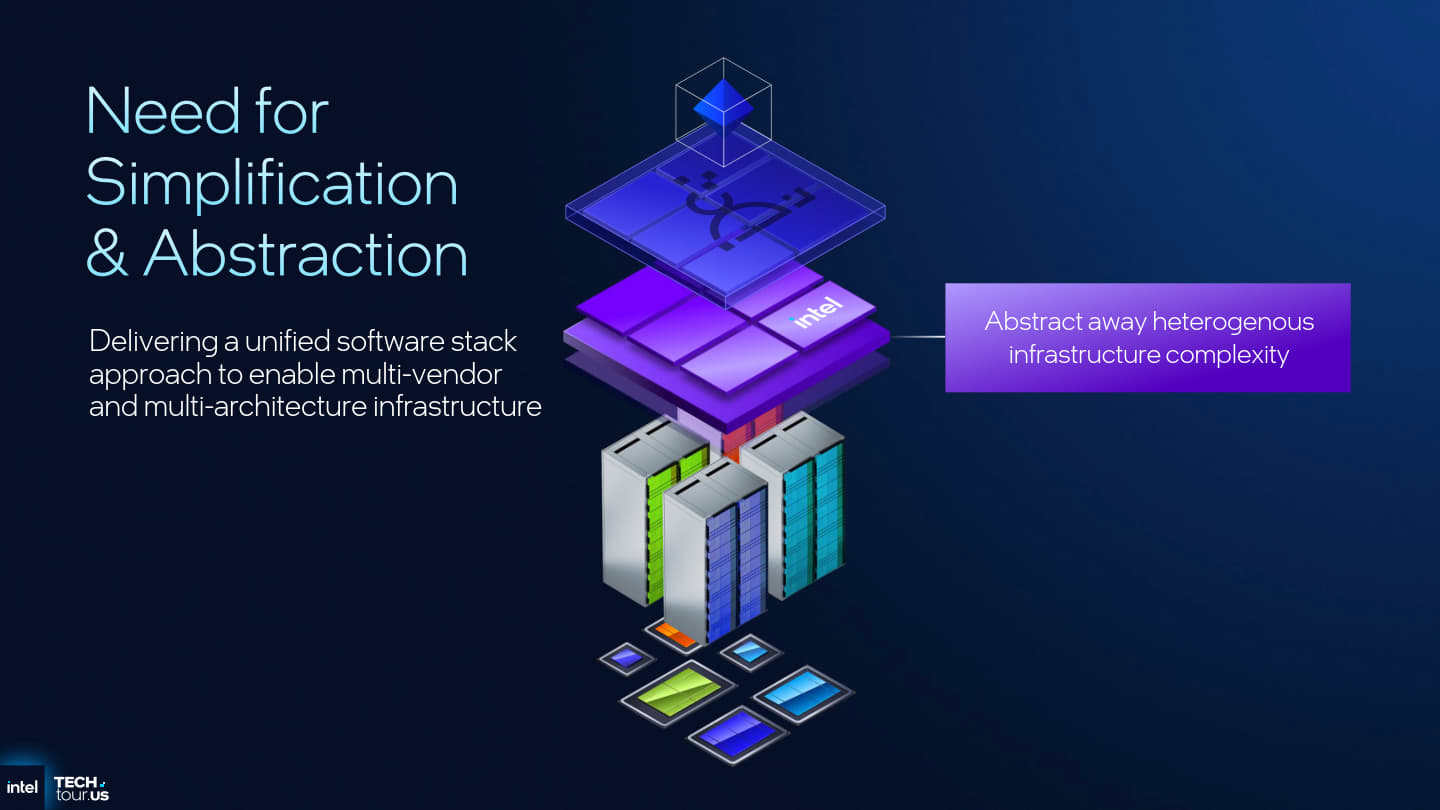 Need for Simplification & Abstraction

Delivering a unified software stack approach to enable multi-vendor and multi-architecture infrastructure

intel

Abstract away heterogenous infrastructure complexity

intel TECH tour.US